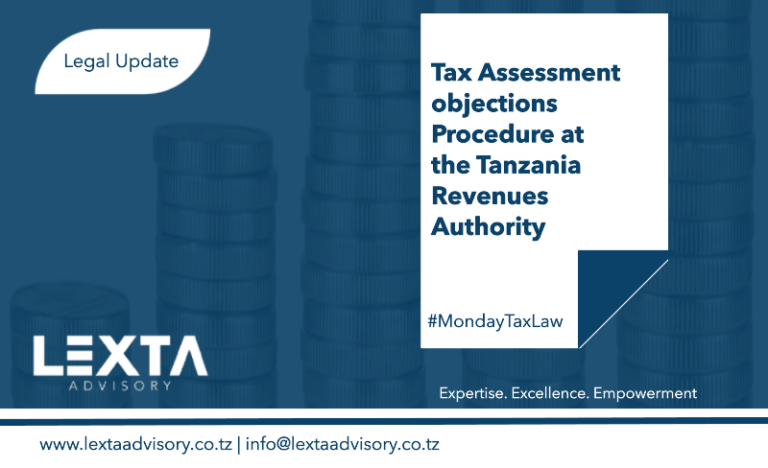 Legal Update

Tax Assessment objections Procedure at the Tanzania Revenues Authority

#MondayTaxLaw

LEXTA
ADVISORY

Expertise. Excellence. Empowerment

www.lextaadvisory.co.tz | info@lextaadvisory.co.tz